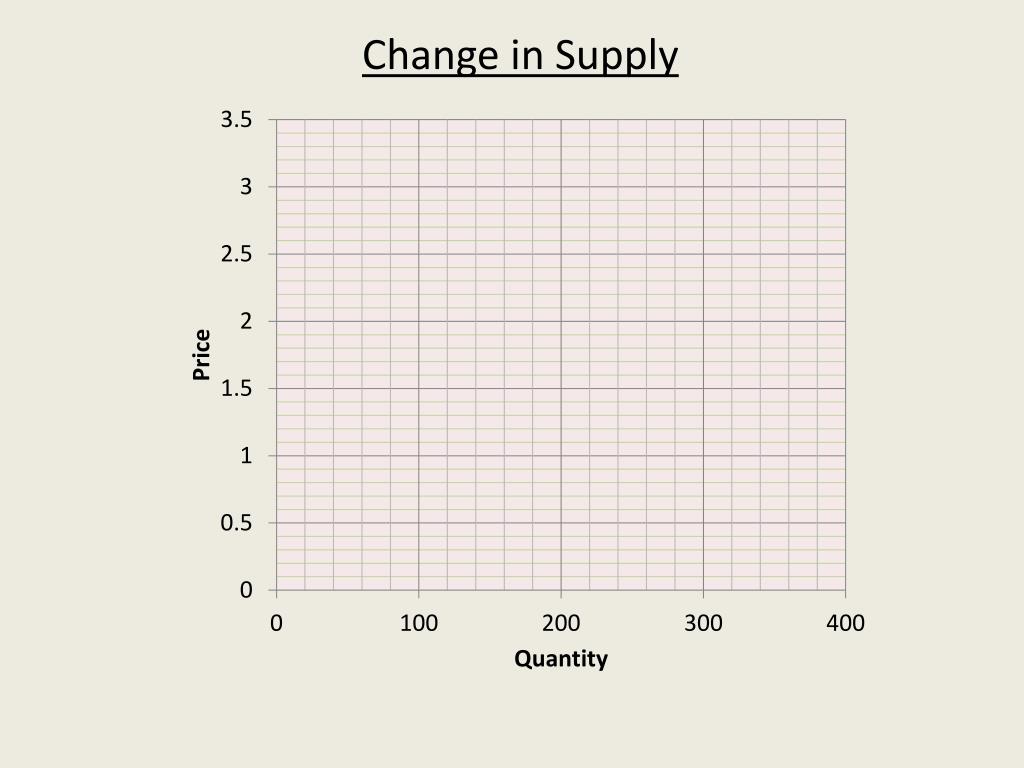 Change in Supply

3.5
3
2.5
2
1.5
1
0.5
0

Price

0 100 200 300 400

Quantity